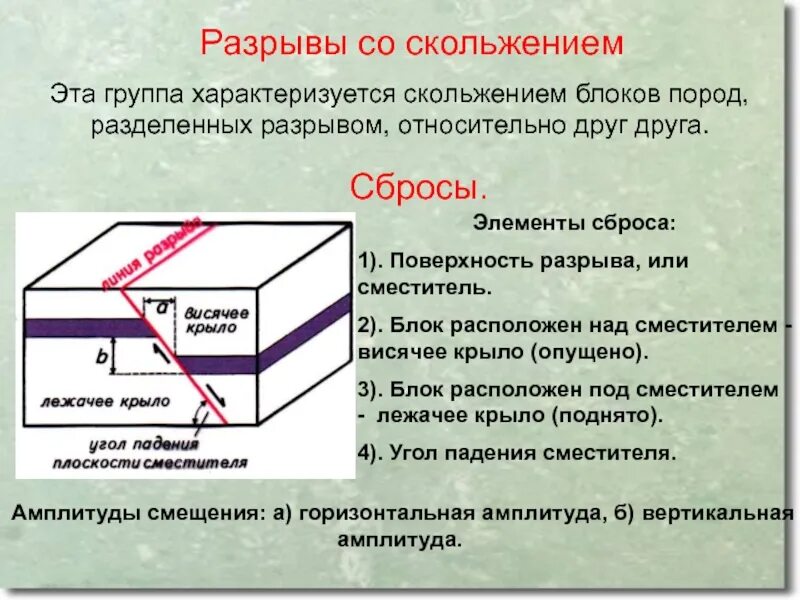 Разрывы со скольжением

Эта группа характеризуется скольжением блоков пород, разделенных разрывом, относительно друг друга.

Сбросы.

линия разрыва

a

висячее крыло

b

лежачее крыло

угол падения плоскости сместителя

Элементы сброса:

1). Поверхность разрыва, или сместитель.

2). Блок расположен над сместителем - висячее крыло (опущено).

3). Блок расположен под сместителем - лежачее крыло (поднято).

4). Угол падения сместителя.

Амплитуды смещения: а) горизонтальная амплитуда, б) вертикальная амплитуда.